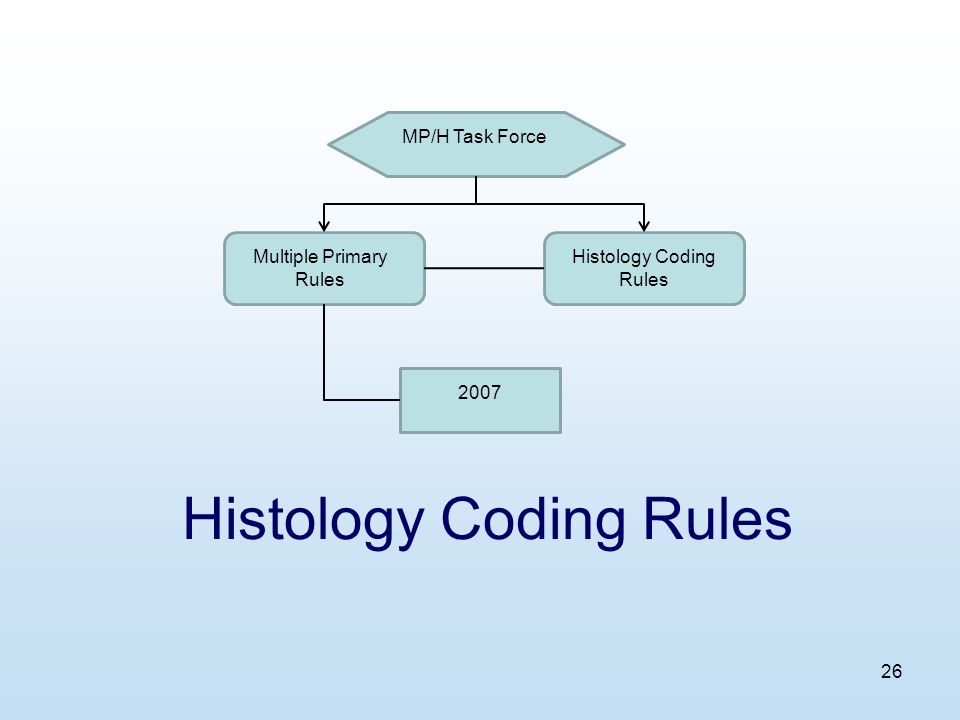 MP/H Task Force

Multiple Primary Rules

Histology Coding Rules

2007

Histology Coding Rules

26